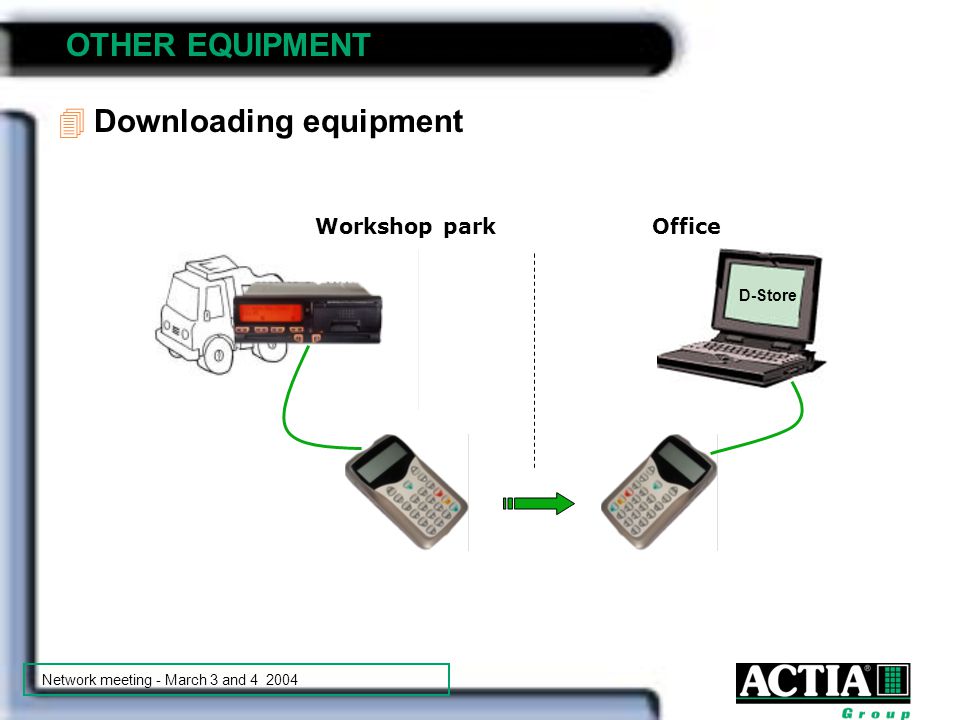 OTHER EQUIPMENT

Downloading equipment

Workshop park

Office

D-Store

Network meeting - March 3 and 4 2004

ACTIA®
Group